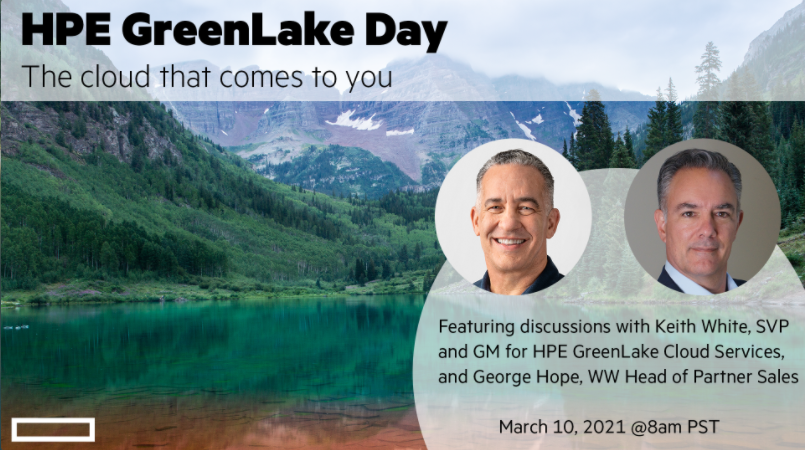 HPE GreenLake Day

The cloud that comes to you

Featuring discussions with Keith White, SVP and GM for HPE GreenLake Cloud Services, and George Hope, WW Head of Partner Sales

March 10, 2021 @8am PST